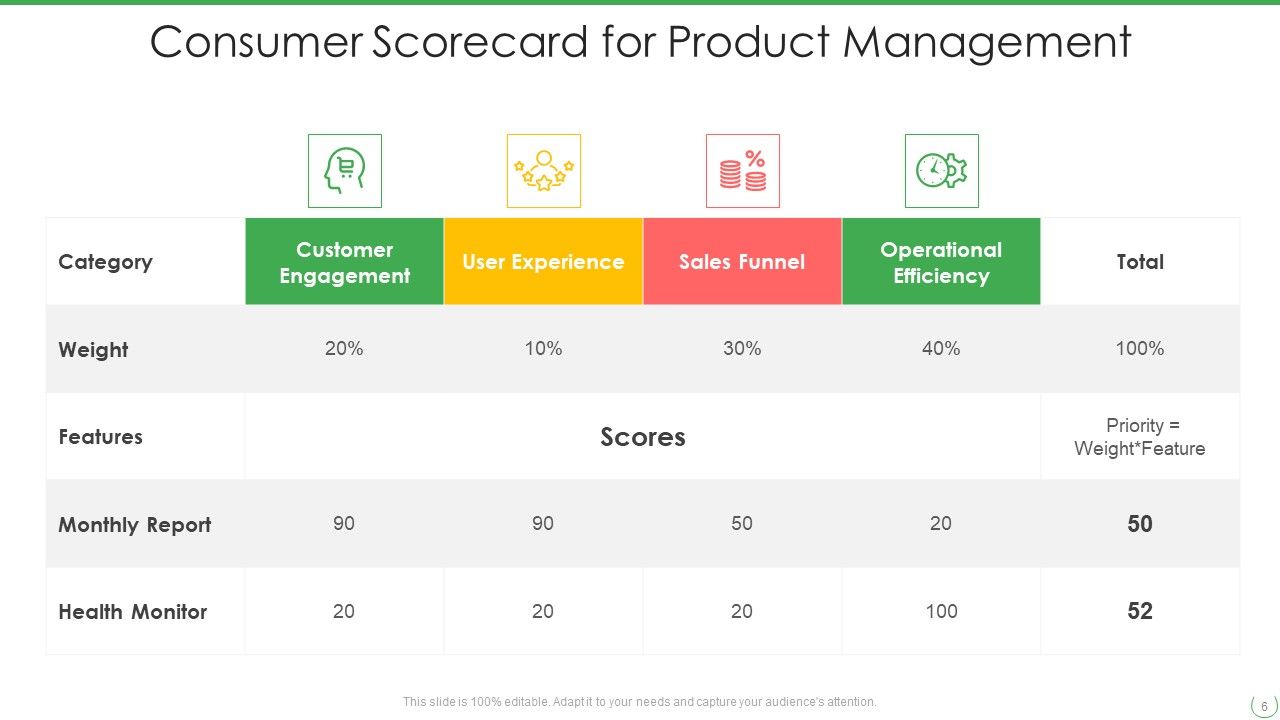 Consumer Scorecard for Product Management

| Category | Customer Engagement | User Experience | Sales Funnel | Operational Efficiency | Total |
|---|---|---|---|---|---|
| Weight | 20% | 10% | 30% | 40% | 100% |
| Features | Scores | | | | Priority = Weight*Feature |
| Monthly Report | 90 | 90 | 50 | 20 | 50 |
| Health Monitor | 20 | 20 | 20 | 100 | 52 |

This slide is 100% editable. Adapt it to your needs and capture your audience's attention.

6